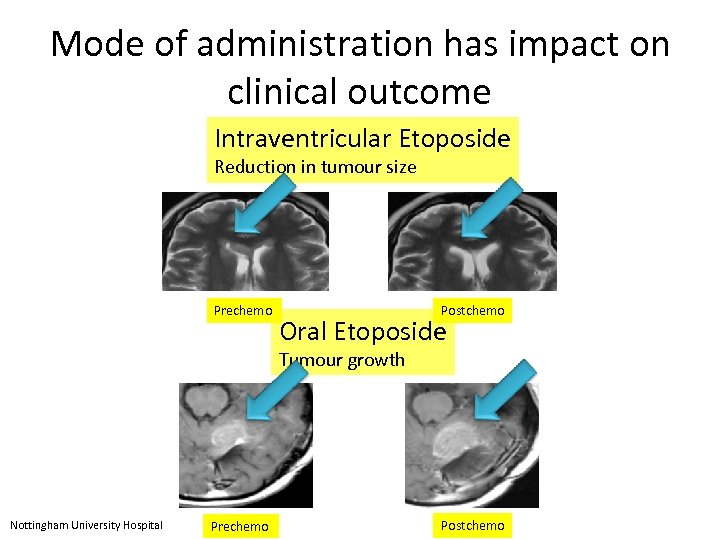 Mode of administration has impact on clinical outcome

Intraventricular Etoposide
Reduction in tumour size

Prechemo

Postchemo

Oral Etoposide
Tumour growth

Nottingham University Hospital

Prechemo

Postchemo